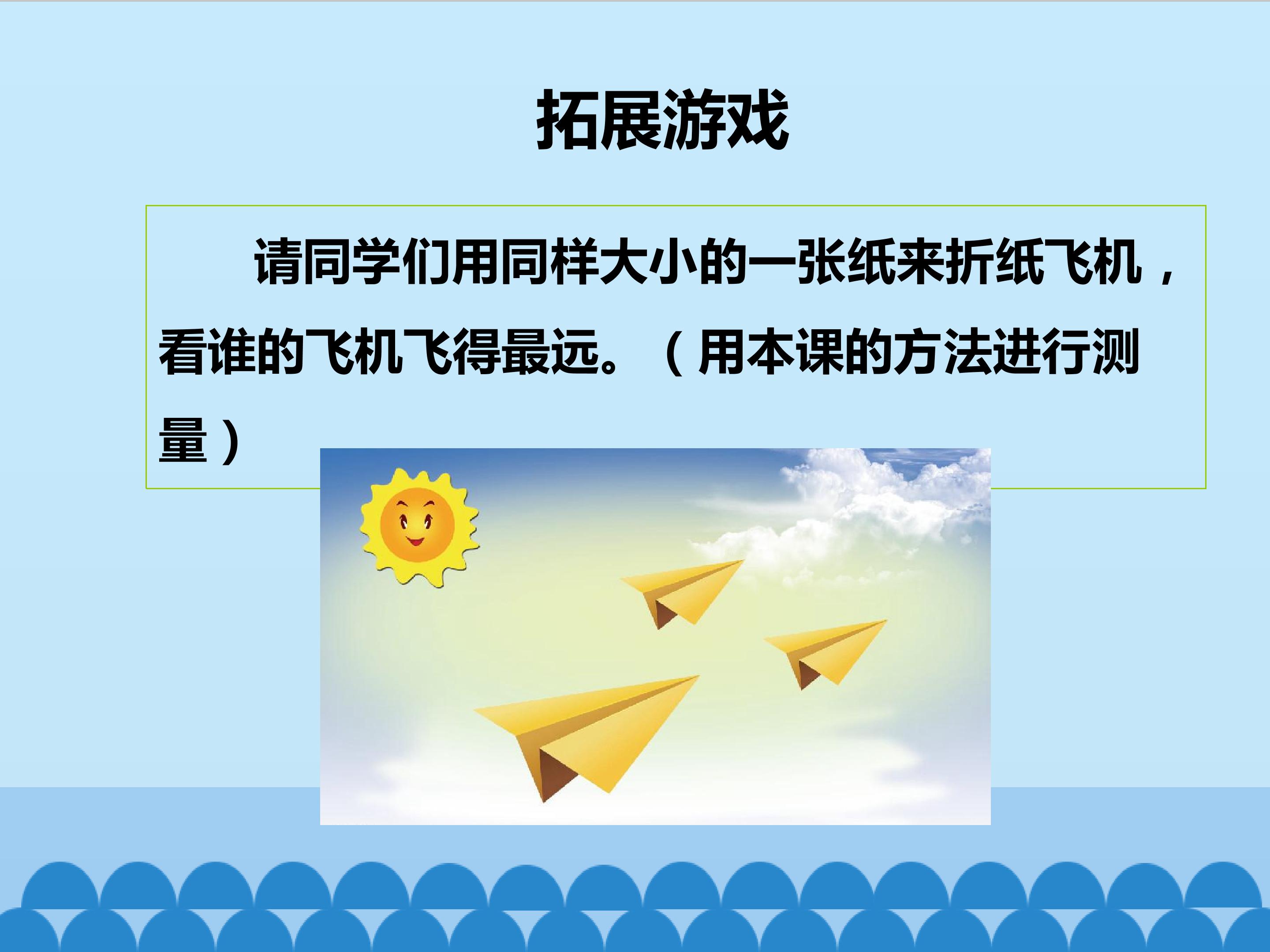 拓展游戏

请同学们用同样大小的一张纸来折纸飞机，看谁的飞机飞得最远。（用本课的方法进行测量）